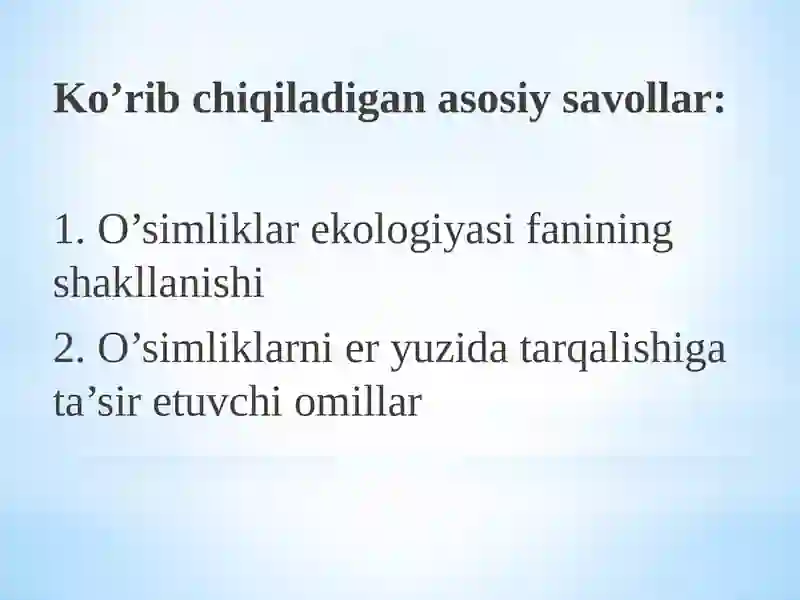 Ko’rib chiqiladigan asosiy savollar:

1. O’simliklar ekologiyasi fanining shakllanishi

2. O’simliklarni er yuzida tarqalishiga ta’sir etuvchi omillar